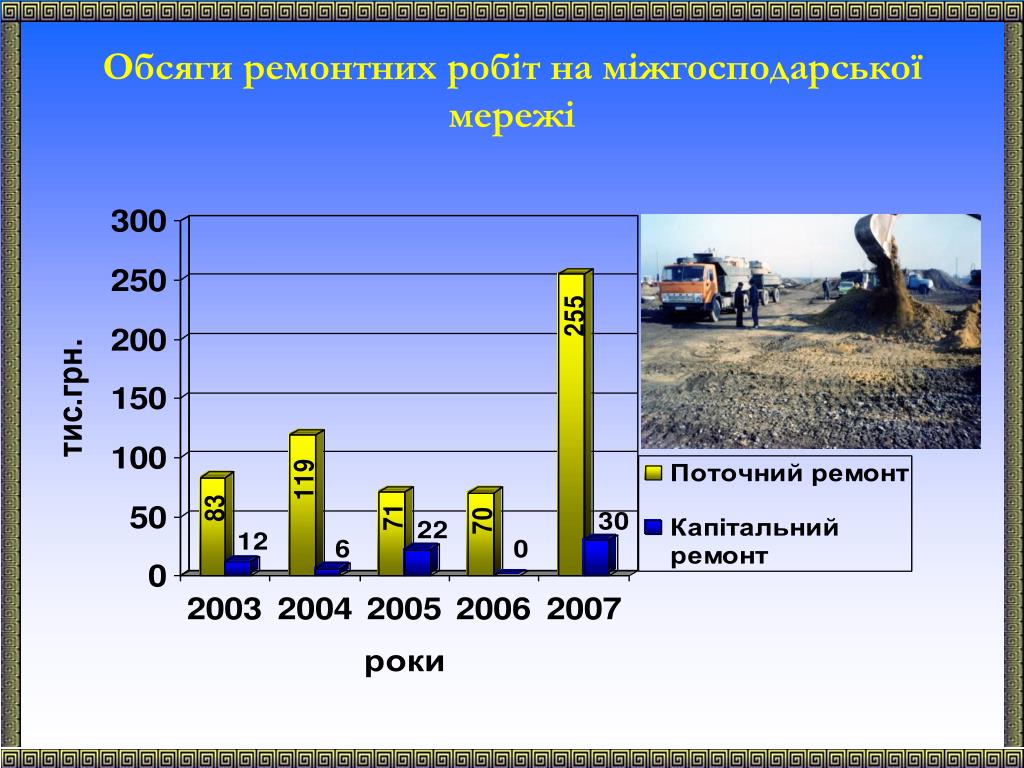 Обсяги ремонтних робіт на міжгосподарської мережі

тис.грн.

300
250
200
150
100
50
0

83
12
119
6
71
22
70
0
255
30

2003 2004 2005 2006 2007

роки

Поточний ремонт
Капітальний ремонт